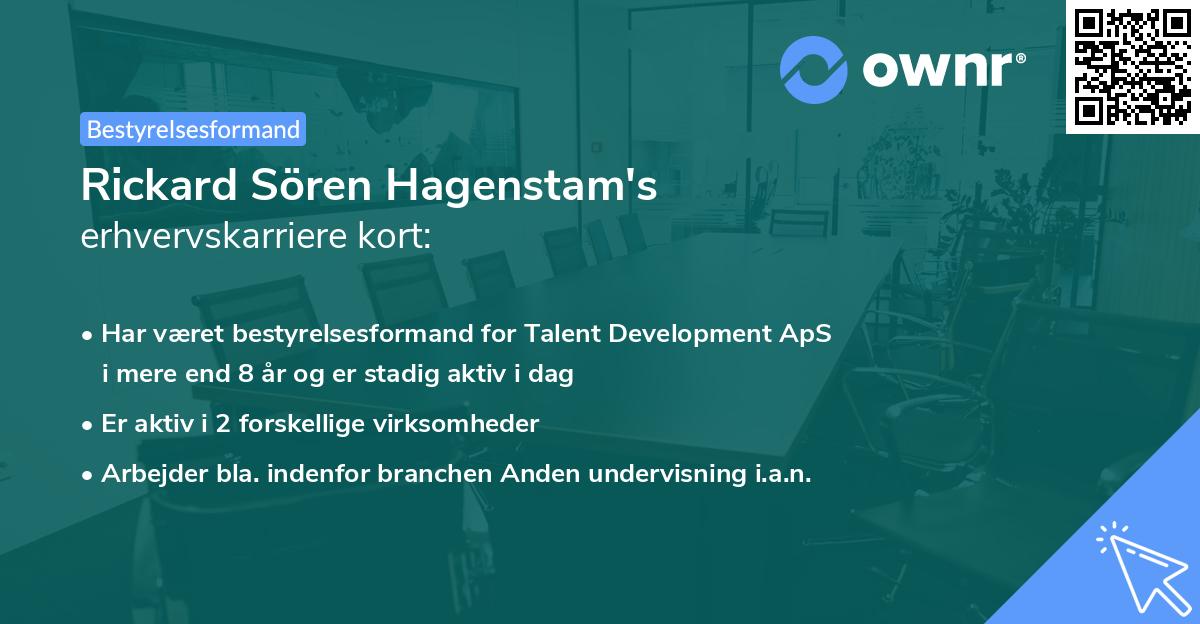 ownr®

Bestyrelsesformand

Rickard Sören Hagenstam's erhvervskarriere kort:

• Har været bestyrelsesformand for Talent Development ApS i mere end 8 år og er stadig aktiv i dag

• Er aktiv i 2 forskellige virksomheder

• Arbejder bla. indenfor branchen Anden undervisning i.a.n.